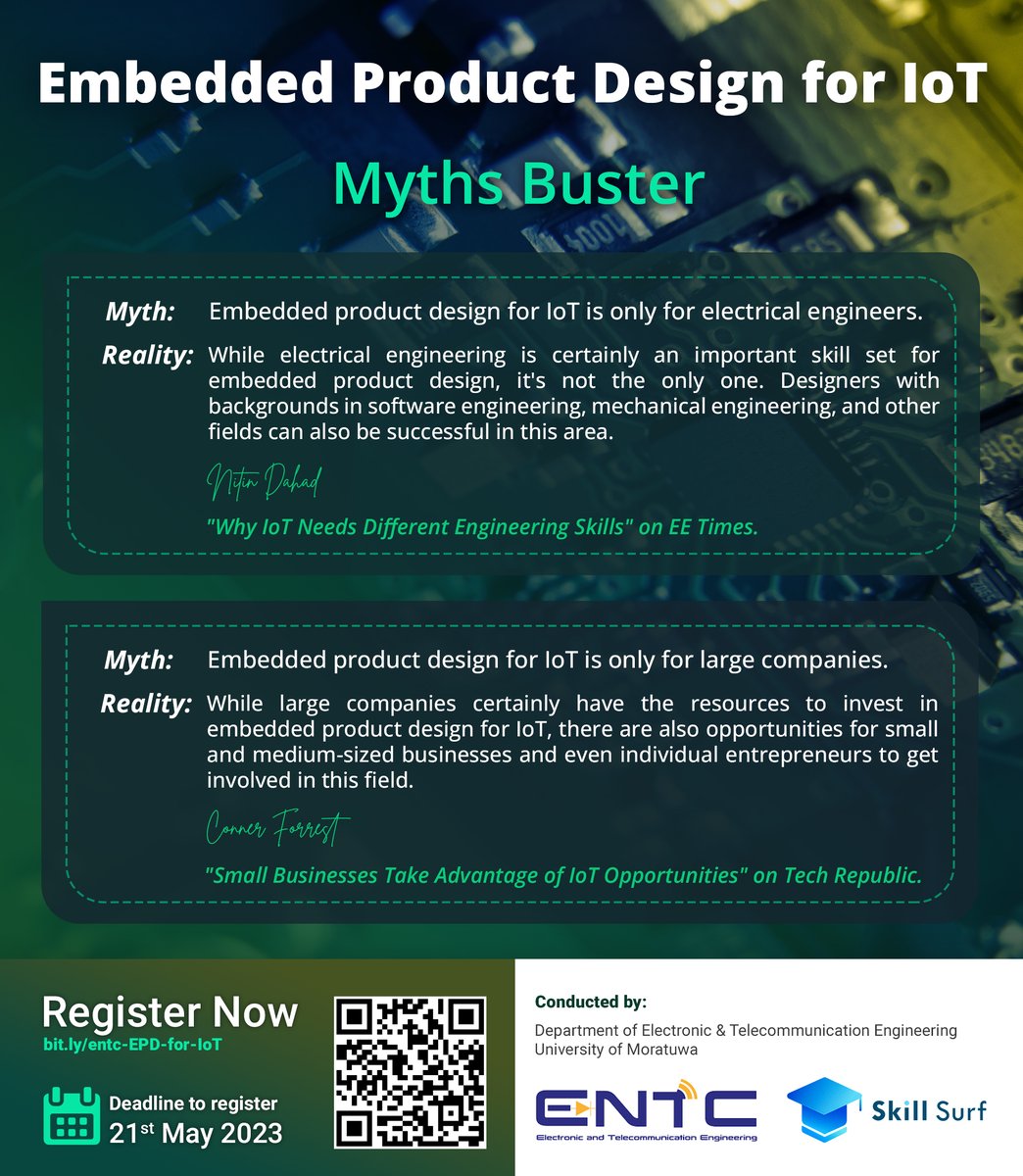 Embedded Product Design for IoT

Myths Buster

Myth: Embedded product design for IoT is only for electrical engineers.

Reality: While electrical engineering is certainly an important skill set for embedded product design, it's not the only one. Designers with backgrounds in software engineering, mechanical engineering, and other fields can also be successful in this area.

Nitin Dahad

"Why IoT Needs Different Engineering Skills" on EE Times.

Myth: Embedded product design for IoT is only for large companies.

Reality: While large companies certainly have the resources to invest in embedded product design for IoT, there are also opportunities for small and medium-sized businesses and even individual entrepreneurs to get involved in this field.

Conner Forrest

"Small Businesses Take Advantage of IoT Opportunities" on Tech Republic.

Register Now
bit.ly/entc-EPD-for-IoT

Deadline to register
21$^{st}$ May 2023

Conducted by:
Department of Electronic & Telecommunication Engineering
University of Moratuwa

ENTC
Electronic and Telecommunication Engineering

Skill Surf